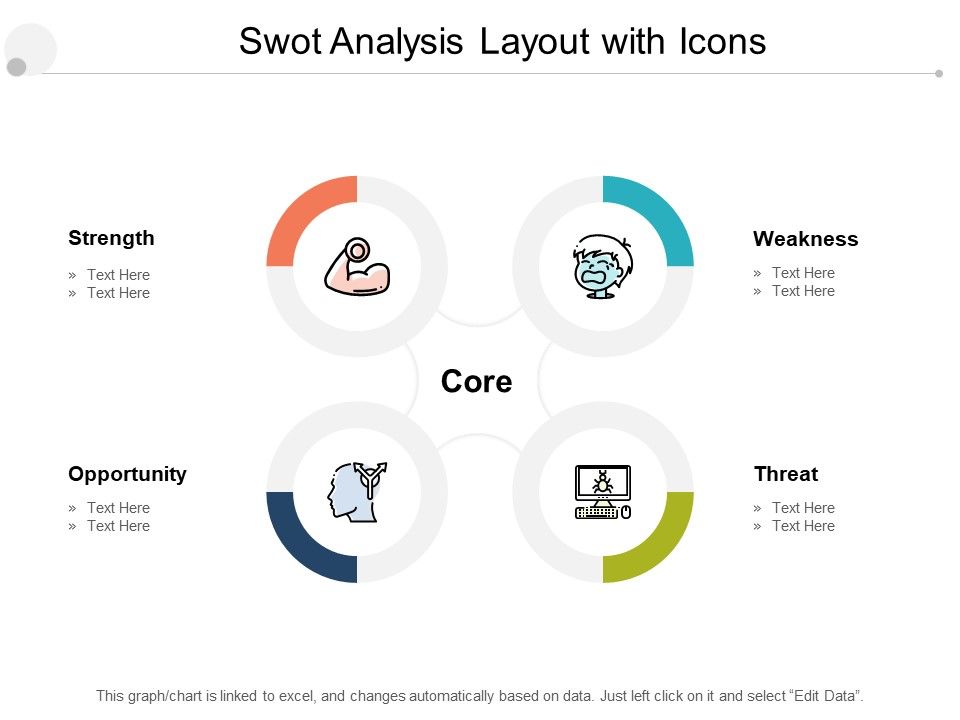 Swot Analysis Layout with Icons

Strength
» Text Here
» Text Here

Weakness
» Text Here
» Text Here

Core

Opportunity
» Text Here
» Text Here

Threat
» Text Here
» Text Here

This graph/chart is linked to excel, and changes automatically based on data. Just left click on it and select "Edit Data".